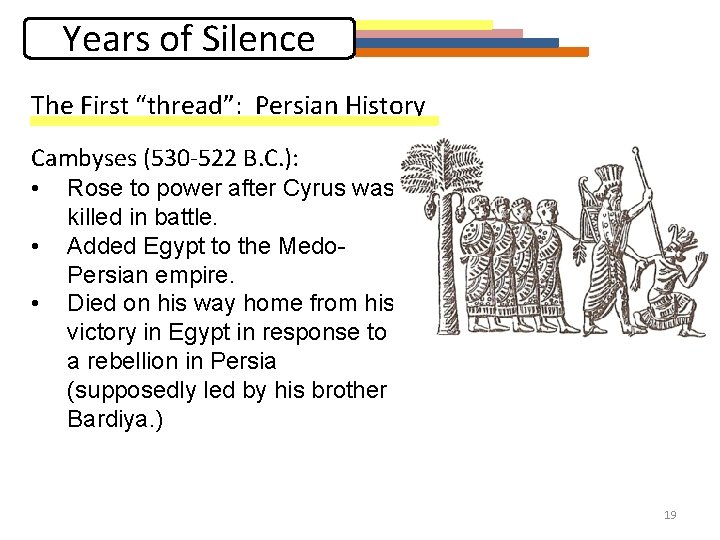 Years of Silence

The First “thread”: Persian History

Cambyses (530-522 B.C.):
• Rose to power after Cyrus was killed in battle.
• Added Egypt to the Medo-Persian empire.
• Died on his way home from his victory in Egypt in response to a rebellion in Persia (supposedly led by his brother Bardiya.)

19